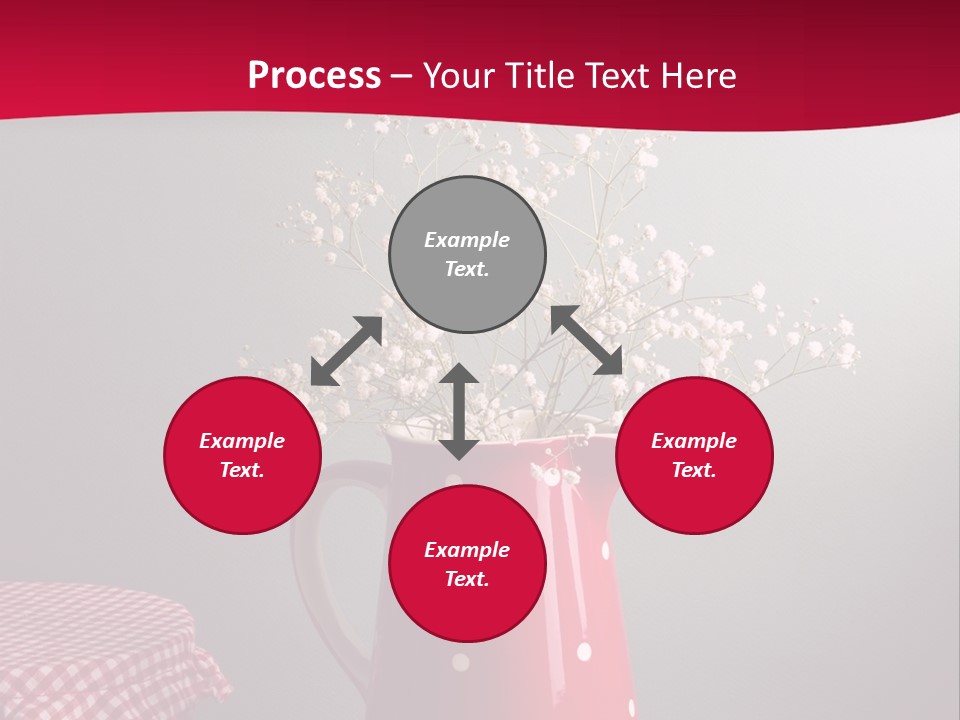 Process – Your Title Text Here

Example Text.

Example Text.

Example Text.

Example Text.